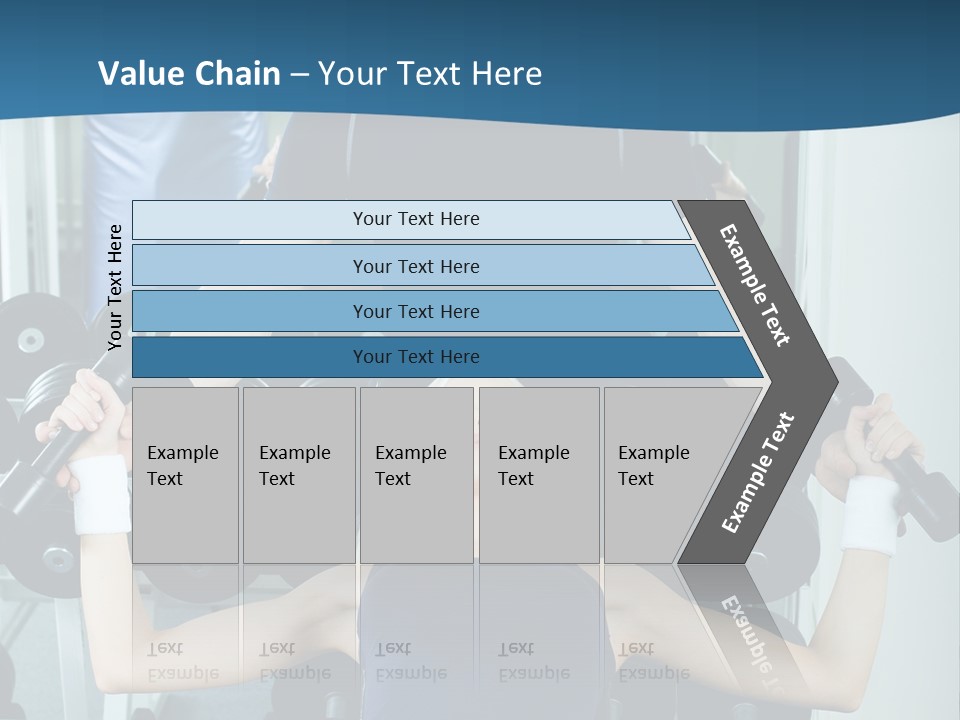 Value Chain – Your Text Here

Your Text Here

Your Text Here

Your Text Here

Your Text Here

Your Text Here

Example Text

Example Text

Example Text

Example Text

Example Text

Example Text

Example Text